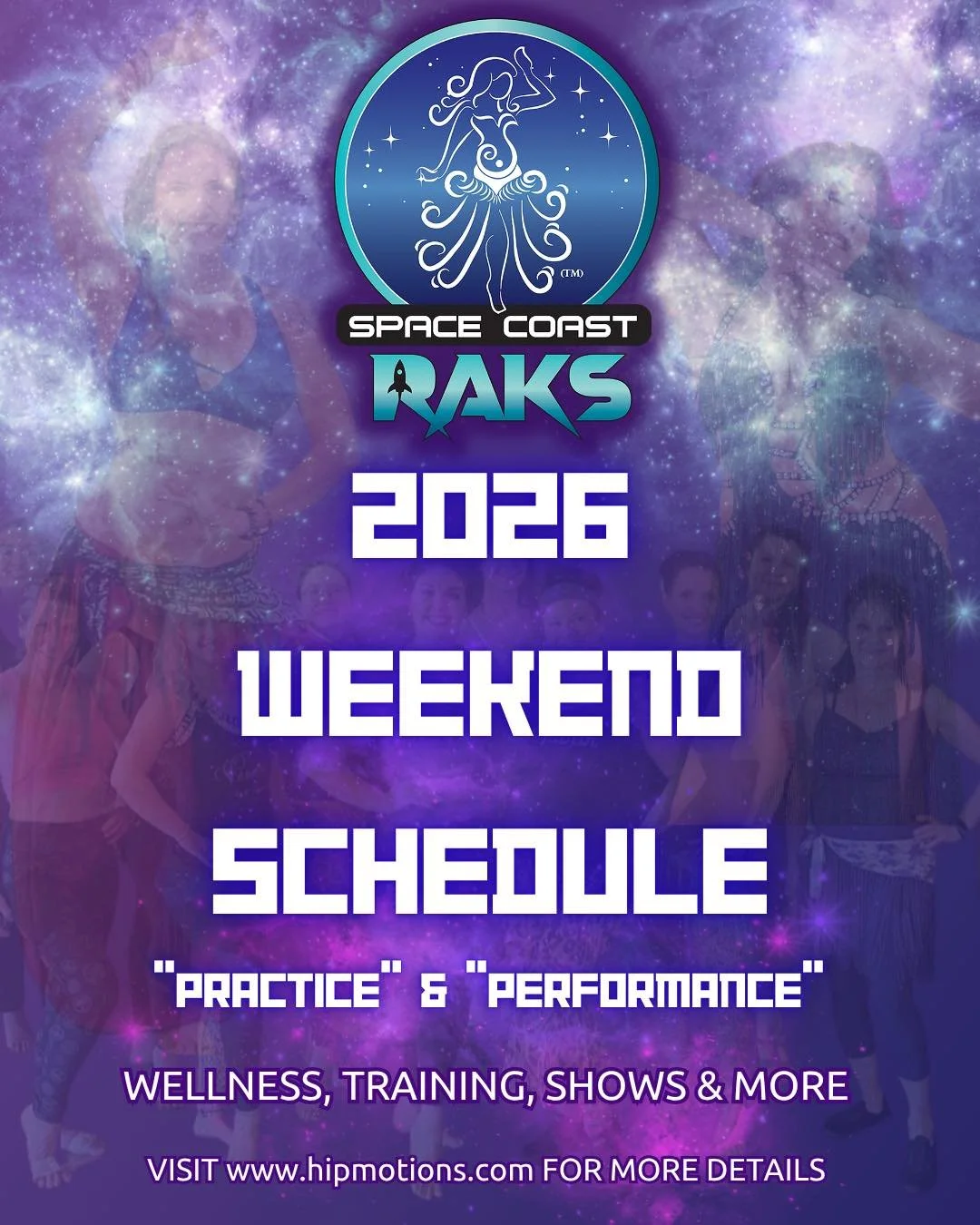 (TM)

SPACE COAST
RAKS

2026
WEEKEND
SCHEDULE

"PRACTICE" & "PERFORMANCE"

WELLNESS, TRAINING, SHOWS & MORE

VISIT www.hipmotions.com FOR MORE DETAILS